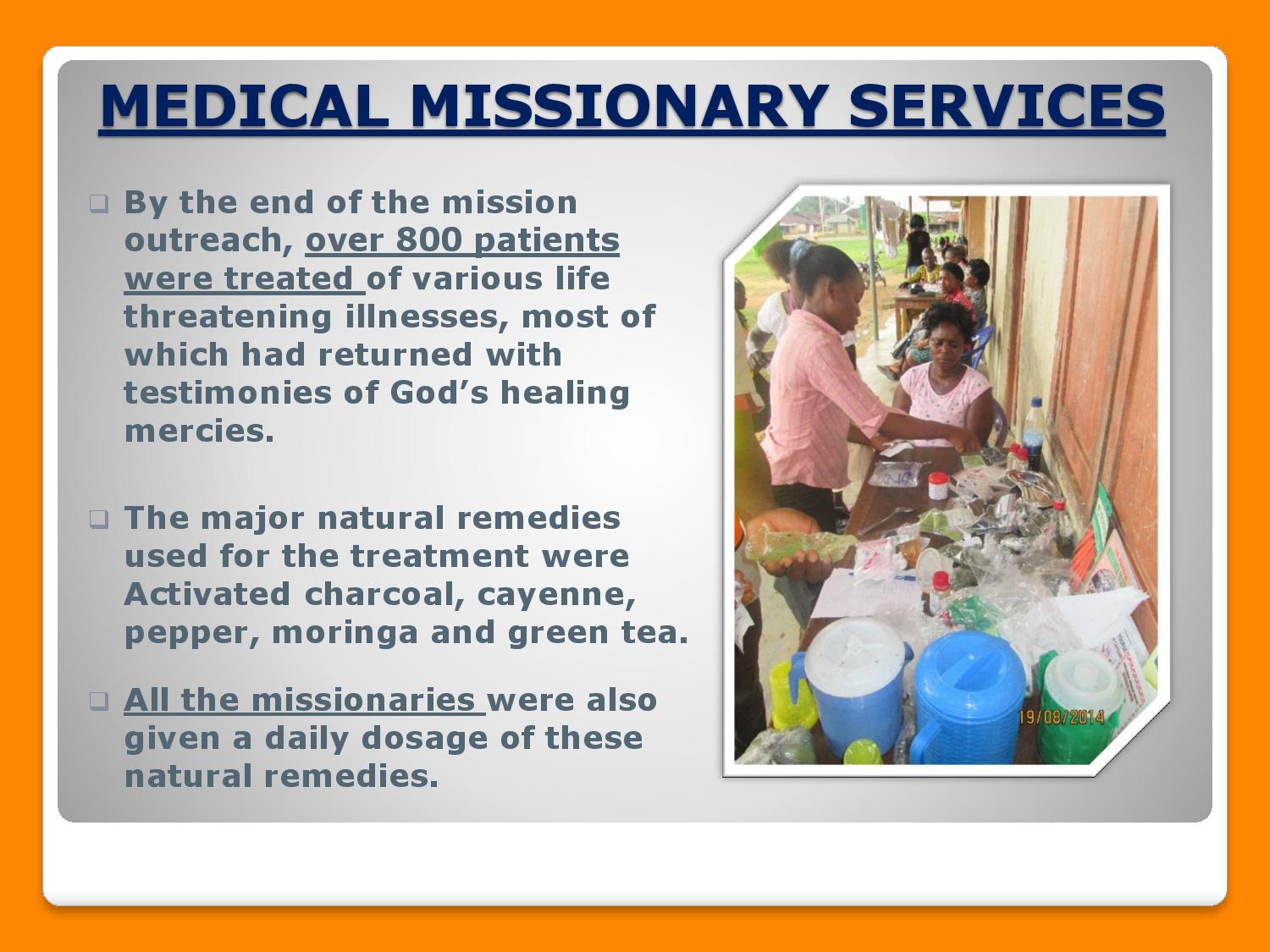 MEDICAL MISSIONARY SERVICES

By the end of the mission outreach, over 800 patients were treated of various life threatening illnesses, most of which had returned with testimonies of God's healing mercies.

The major natural remedies used for the treatment were Activated charcoal, cayenne, pepper, moringa and green tea.

All the missionaries were also given a daily dosage of these natural remedies.

19/08/2014